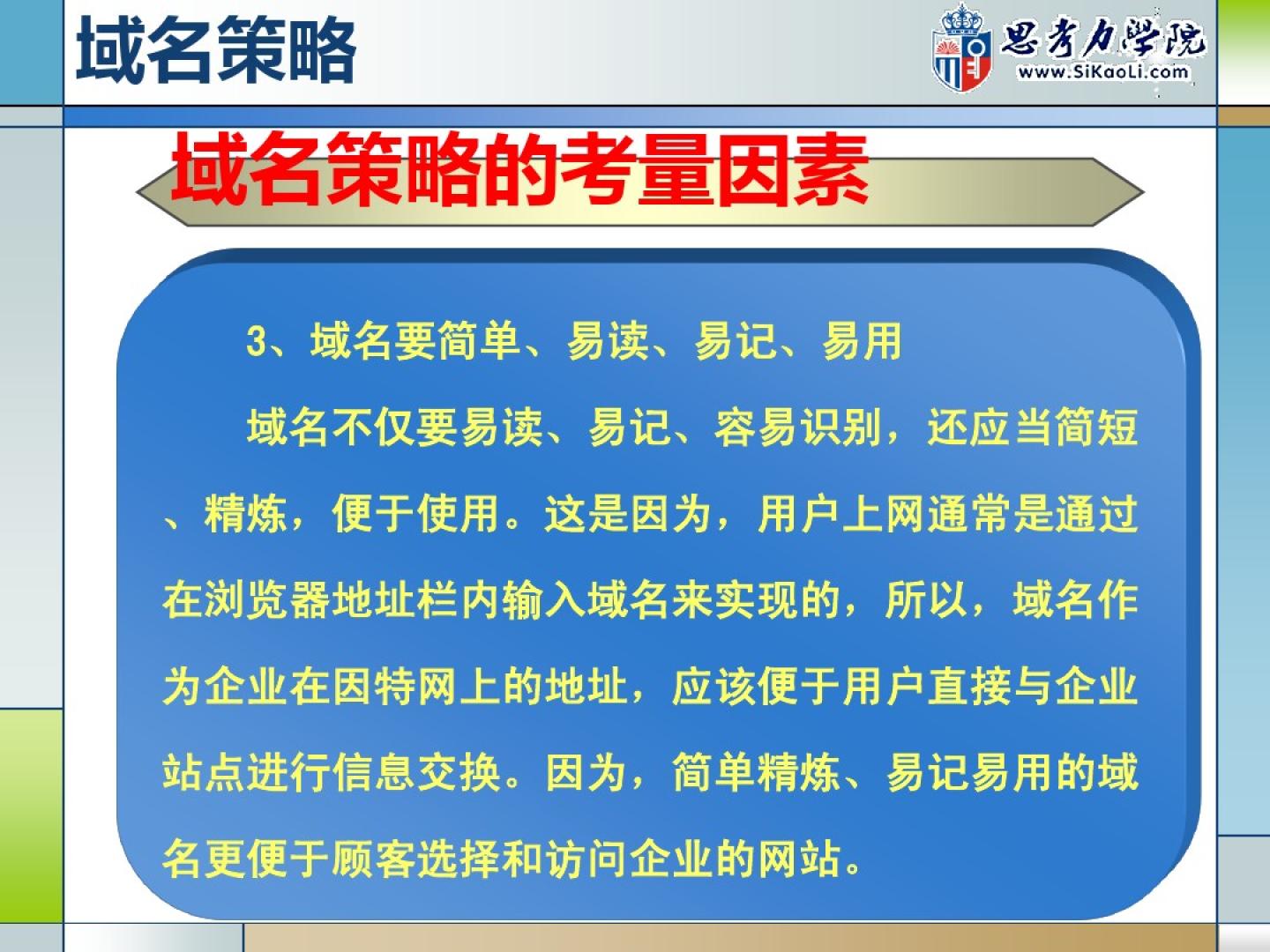 域名策略

思考力学院
www.SiKaoLi.com

域名策略的考量因素

3、域名要简单、易读、易记、易用

域名不仅要易读、易记、容易识别，还应当简短、精炼，便于使用。这是因为，用户上网通常是通过在浏览器地址栏内输入域名来实现的，所以，域名作为企业在因特网上的地址，应该便于用户直接与企业站点进行信息交换。因为，简单精炼、易记易用的域名更便于顾客选择和访问企业的网站。